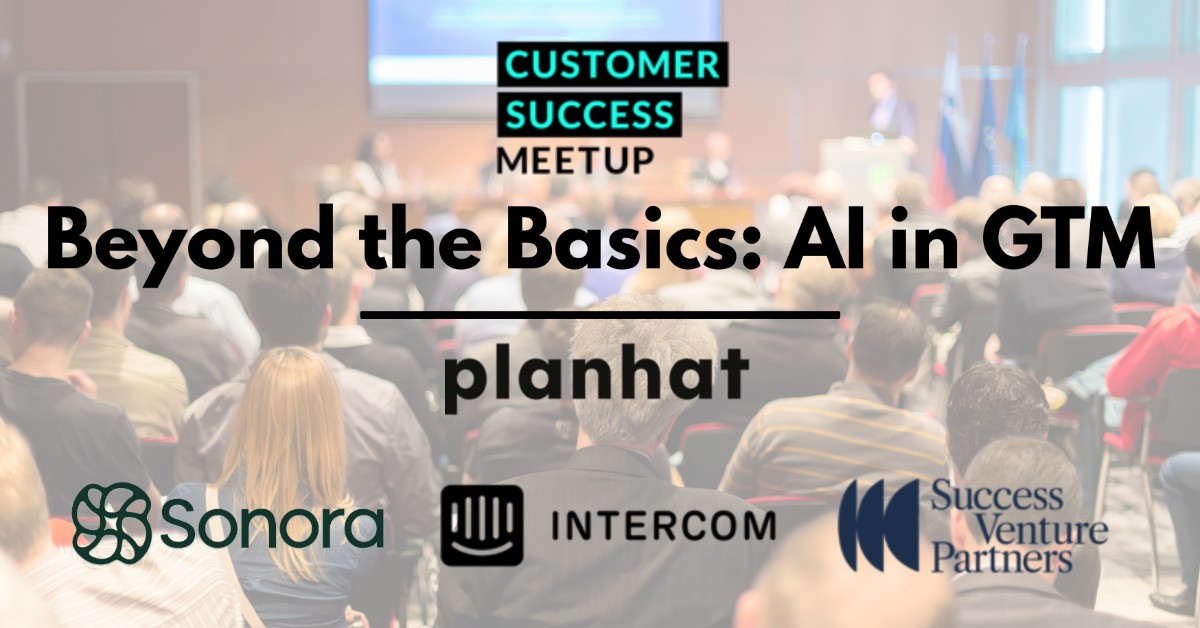 CUSTOMER SUCCESS MEETUP

Beyond the Basics: AI in GTM

planhat

Sonora

INTERCOM

Success Venture Partners